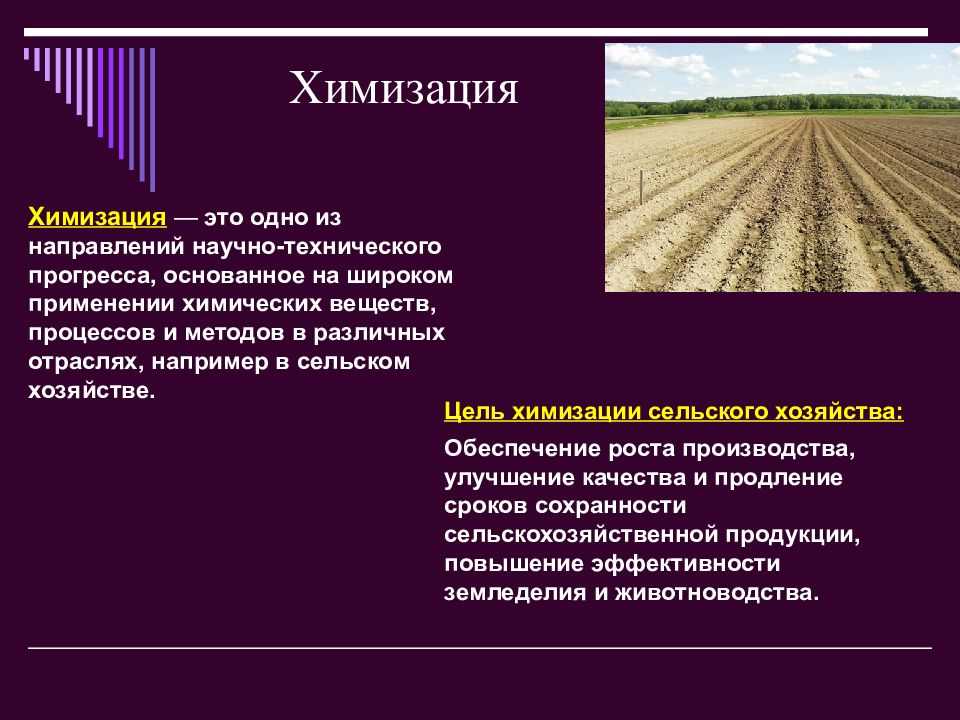 Химизация

Химизация — это одно из направлений научно-технического прогресса, основанное на широком применении химических веществ, процессов и методов в различных отраслях, например в сельском хозяйстве.

Цель химизации сельского хозяйства:

Обеспечение роста производства, улучшение качества и продление сроков сохранности сельскохозяйственной продукции, повышение эффективности земледелия и животноводства.